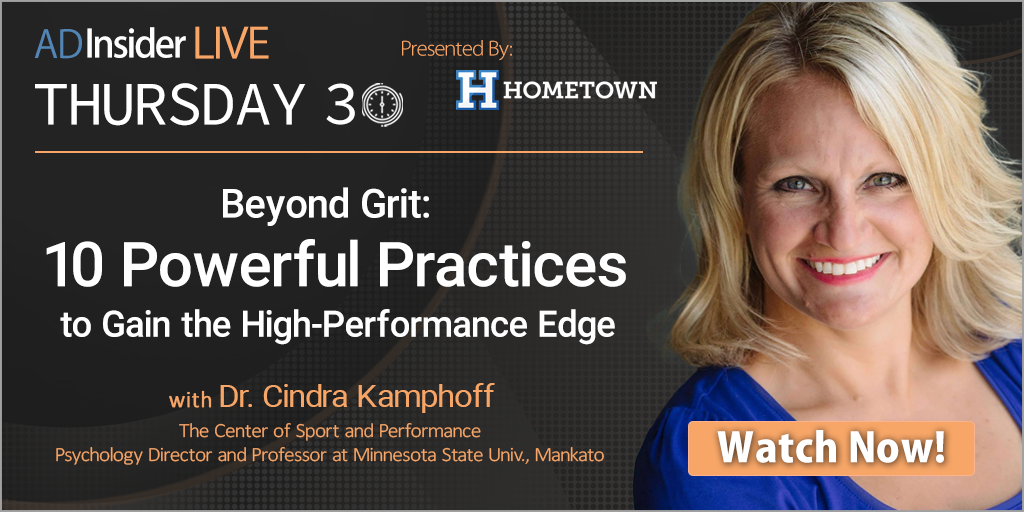 ADInsider LIVE
THURSDAY 30

Presented By:
H HOMETOWN

Beyond Grit:
10 Powerful Practices
to Gain the High-Performance Edge

with Dr. Cindra Kamphoff
The Center of Sport and Performance
Psychology Director and Professor at Minnesota State Univ., Mankato

Watch Now!